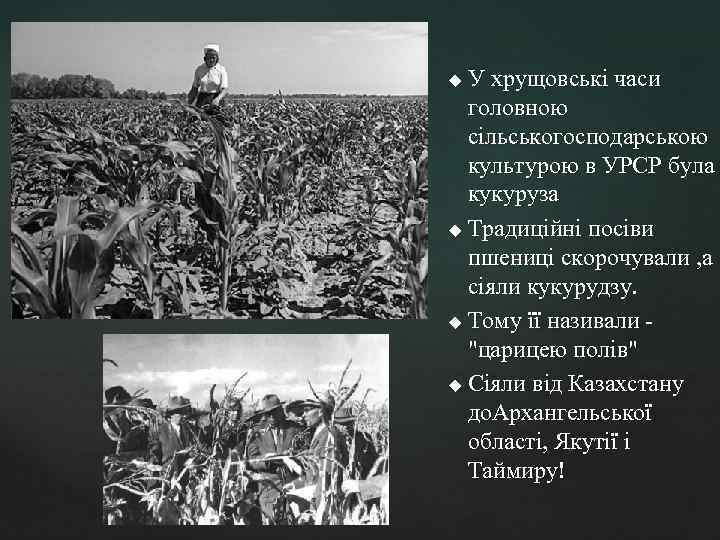 ◆ У хрущовські часи головною сільськогосподарською культурою в УРСР була кукуруза

◆ Традиційні посіви пшениці скорочували ,а сіяли кукурудзу.

◆ Тому її називали - "царицею полів"

◆ Сіяли від Казахстану доАрхангельської області, Якутії і Таймиру!